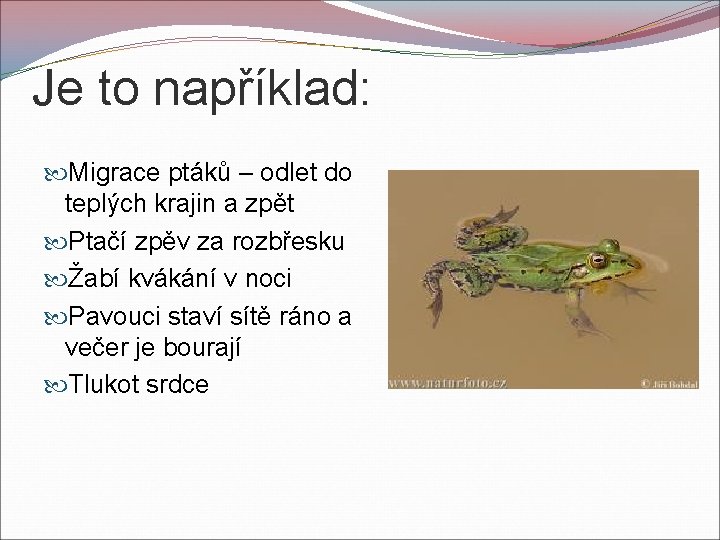 Je to například:

Migrace ptáků – odlet do teplých krajin a zpět

Ptačí zpěv za rozbřesku

Žabí kvákání v noci

Pavouci staví sítě ráno a večer je bourají

Tlukot srdce

www.naturfoto.cz

© Jiří Bohdal